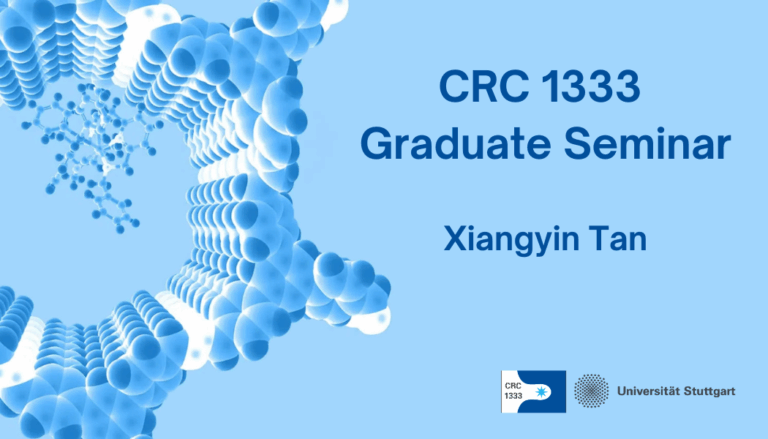 CRC 1333
Graduate Seminar

Xiangyin Tan

CRC
1333

Universität Stuttgart